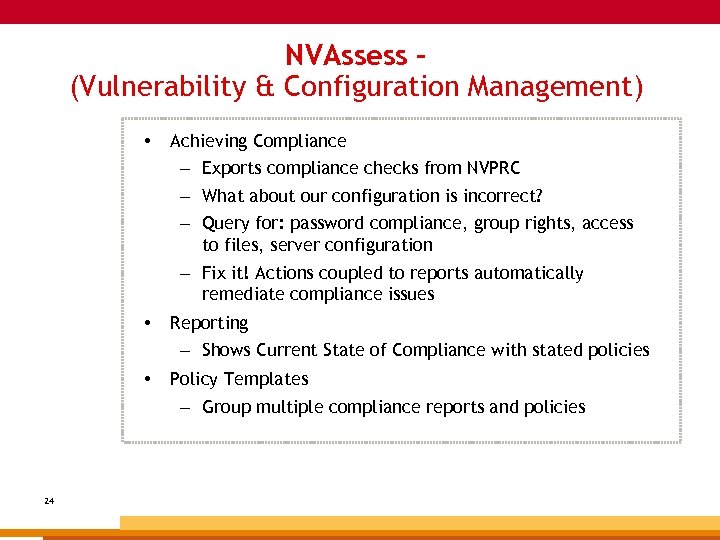 NVAssess –
(Vulnerability & Configuration Management)

• Achieving Compliance
– Exports compliance checks from NVPRC
– What about our configuration is incorrect?
– Query for: password compliance, group rights, access to files, server configuration
– Fix it! Actions coupled to reports automatically remediate compliance issues
• Reporting
– Shows Current State of Compliance with stated policies
• Policy Templates
– Group multiple compliance reports and policies

24